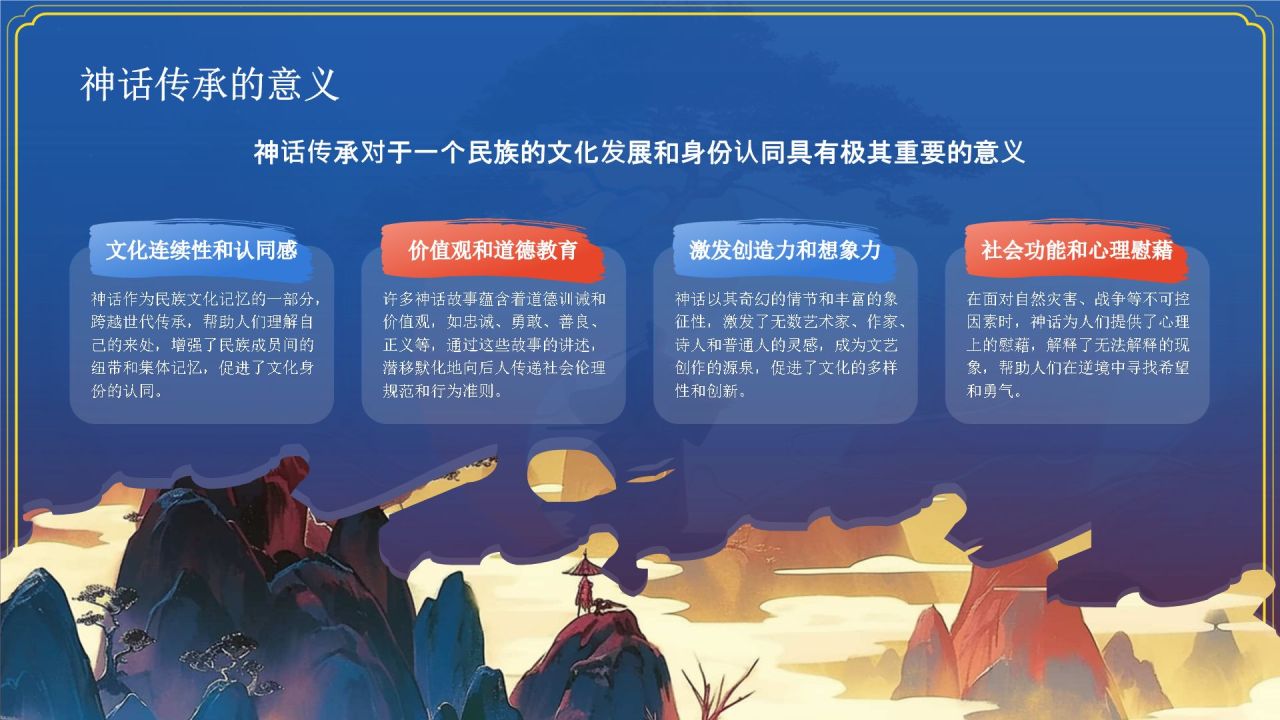 神话传承的意义

神话传承对于一个民族的文化发展和身份认同具有极其重要的意义

文化连续性和认同感

神话作为民族文化记忆的一部分，跨越世代传承，帮助人们理解自己的来处，增强了民族成员间的纽带和集体记忆，促进了文化身份的认同。

价值观和道德教育

许多神话故事蕴含着道德训诫和价值观，如忠诚、勇敢、善良、正义等，通过这些故事的讲述，潜移默化地向后人传递社会伦理规范和行为准则。

激发创造力和想象力

神话以其奇幻的情节和丰富的象征性，激发了无数艺术家、作家、诗人和普通人的灵感，成为文艺创作的源泉，促进了文化的多样性和创新。

社会功能和心理慰藉

在面对自然灾害、战争等不可控因素时，神话为人们提供了心理上的慰藉，解释了无法解释的现象，帮助人们在逆境中寻找希望和勇气。